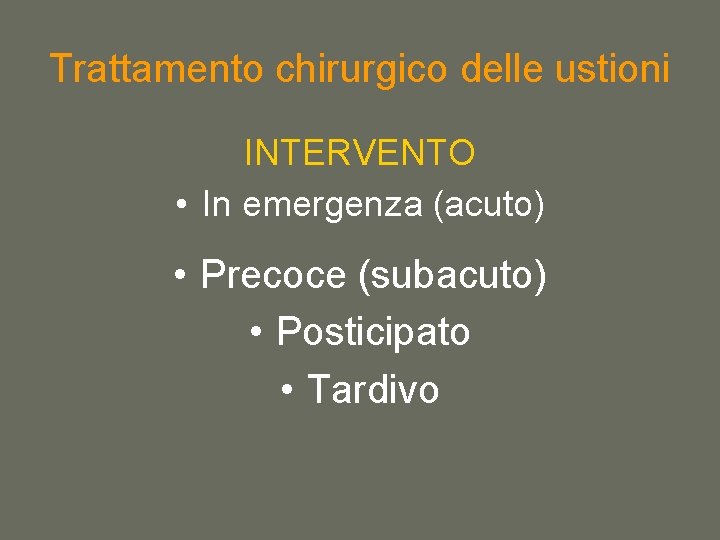 Trattamento chirurgico delle ustioni

INTERVENTO

• In emergenza (acuto)

• Precoce (subacuto)

• Posticipato

• Tardivo